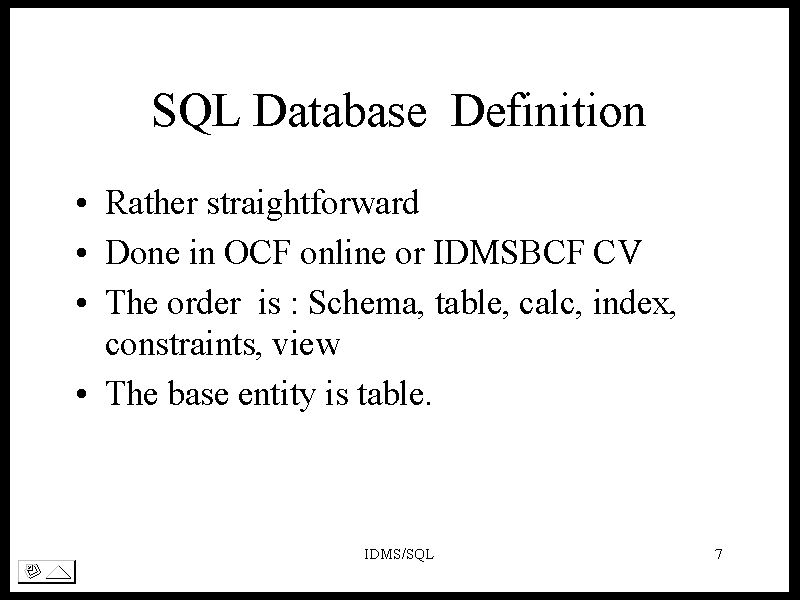 SQL Database Definition

• Rather straightforward
• Done in OCF online or IDMSBCF CV
• The order is : Schema, table, calc, index, constraints, view
• The base entity is table.

IDMS/SQL

7